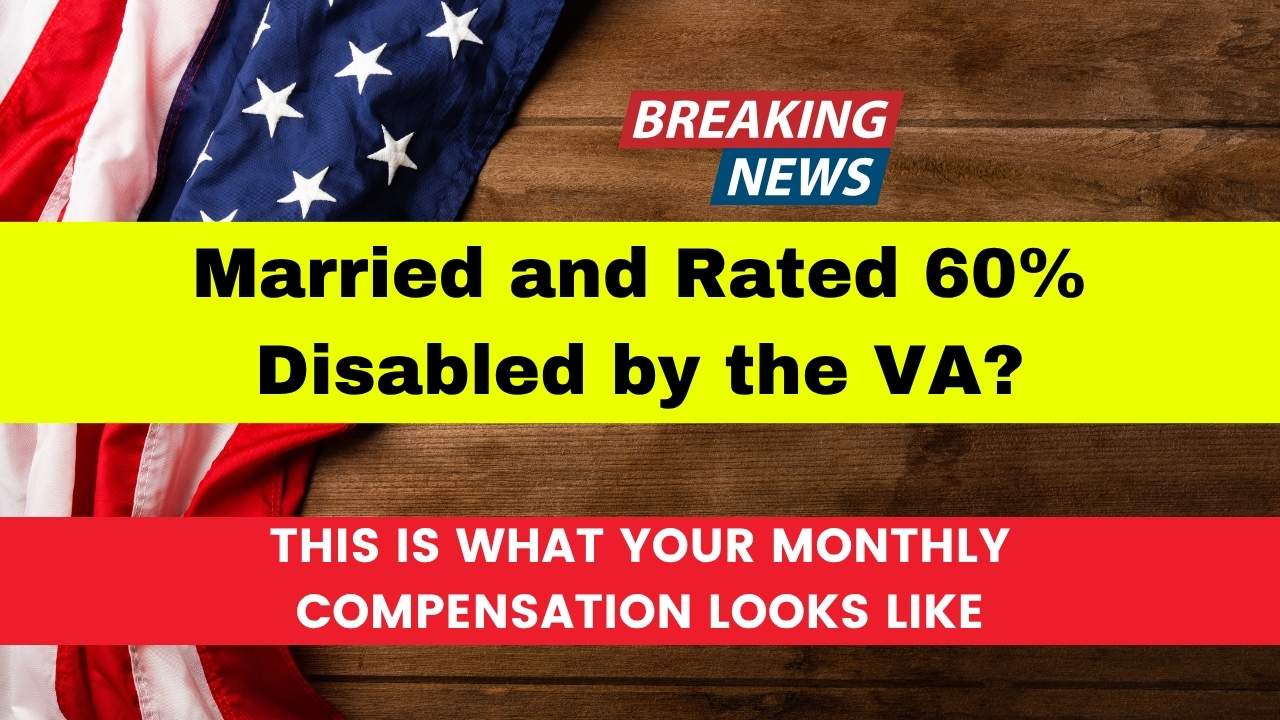 BREAKING NEWS

Married and Rated 60% Disabled by the VA?

THIS IS WHAT YOUR MONTHLY COMPENSATION LOOKS LIKE